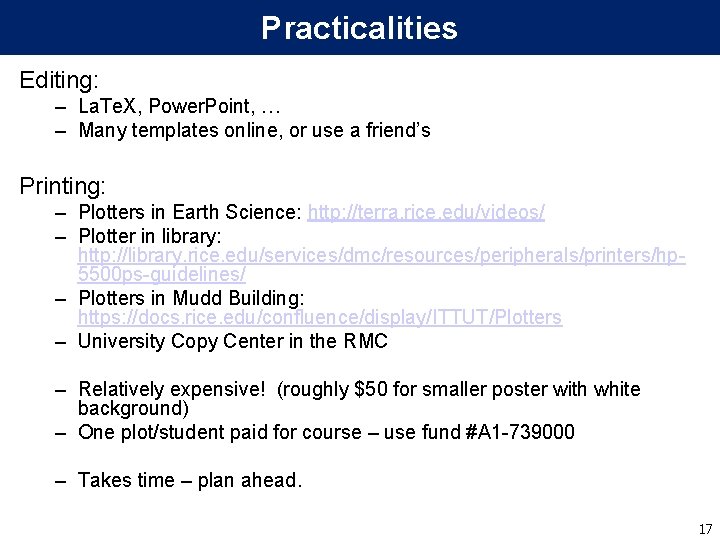 Practicalities

Editing:

– LaTeX, PowerPoint, …
– Many templates online, or use a friend's

Printing:

– Plotters in Earth Science: http://terra.rice.edu/videos/
– Plotter in library: http://library.rice.edu/services/dmc/resources/peripherals/printers/hp-5500ps-guidelines/
– Plotters in Mudd Building: https://docs.rice.edu/confluence/display/ITTUT/Plotters
– University Copy Center in the RMC

– Relatively expensive! (roughly \$50 for smaller poster with white background)
– One plot/student paid for course – use fund #A1-739000

– Takes time – plan ahead.

17